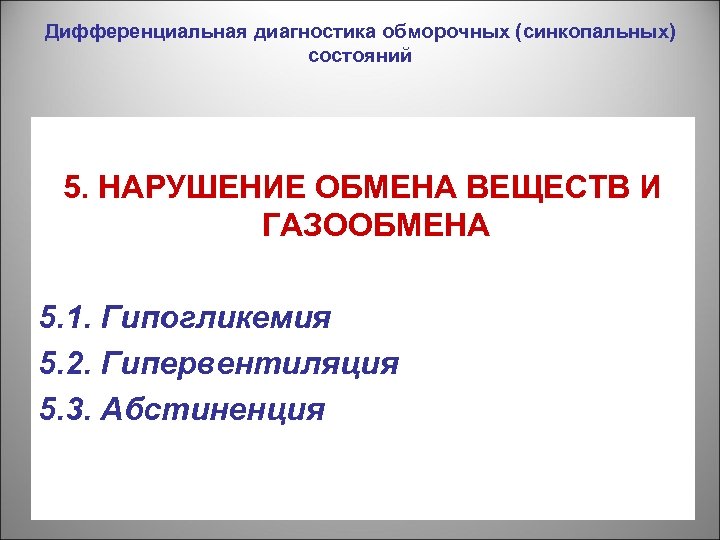 Дифференциальная диагностика обморочных (синкопальных) состояний

5. НАРУШЕНИЕ ОБМЕНА ВЕЩЕСТВ И ГАЗООБМЕНА

5.1. Гипогликемия
5.2. Гипервентиляция
5.3. Абстиненция